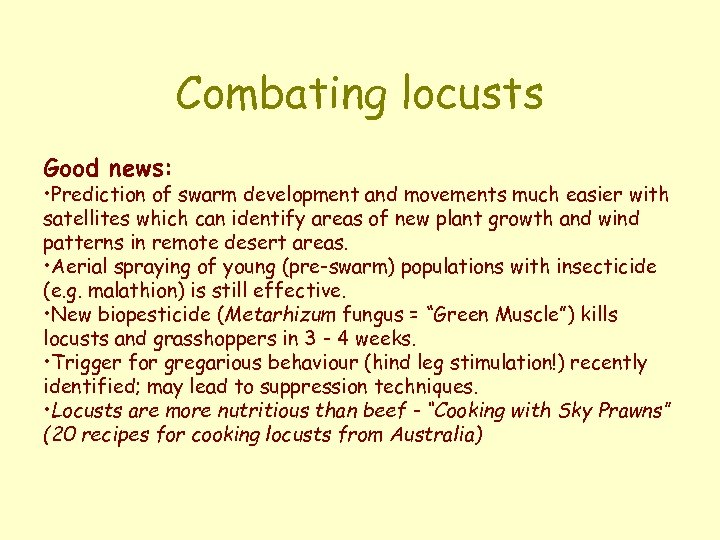 Combating locusts

Good news:
•Prediction of swarm development and movements much easier with satellites which can identify areas of new plant growth and wind patterns in remote desert areas.
•Aerial spraying of young (pre-swarm) populations with insecticide (e.g. malathion) is still effective.
•New biopesticide (Metarhizum fungus = "Green Muscle") kills locusts and grasshoppers in 3 - 4 weeks.
•Trigger for gregarious behaviour (hind leg stimulation!) recently identified; may lead to suppression techniques.
•Locusts are more nutritious than beef - "Cooking with Sky Prawns" (20 recipes for cooking locusts from Australia)